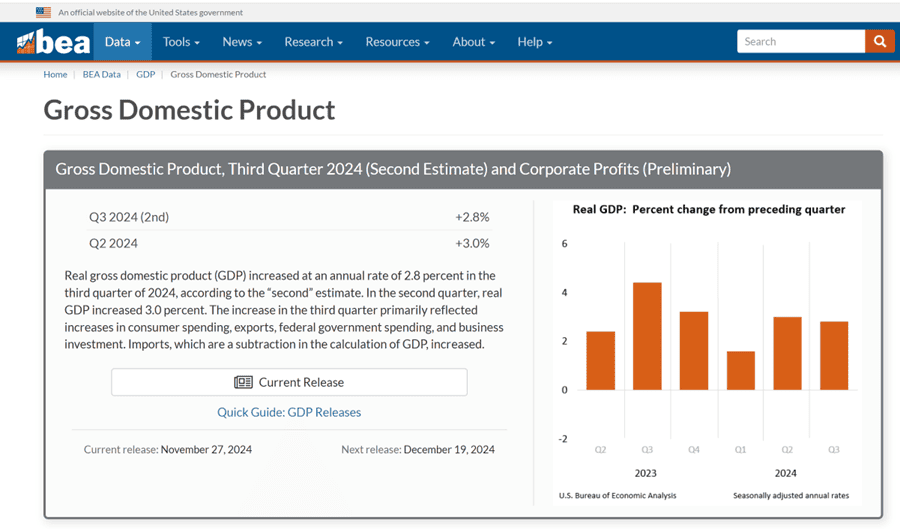 An official website of the United States government

bea Data Tools News Research Resources About Help Search

Home | BEA Data | GDP | Gross Domestic Product

Gross Domestic Product

Gross Domestic Product, Third Quarter 2024 (Second Estimate) and Corporate Profits (Preliminary)

| Q3 2024 (2nd) | +2.8% |
|---|---|
| Q2 2024 | +3.0% |

Real gross domestic product (GDP) increased at an annual rate of 2.8 percent in the third quarter of 2024, according to the "second" estimate. In the second quarter, real GDP increased 3.0 percent. The increase in the third quarter primarily reflected increases in consumer spending, exports, federal government spending, and business investment. Imports, which are a subtraction in the calculation of GDP, increased.

Current Release

Quick Guide: GDP Releases

Current release: November 27, 2024 Next release: December 19, 2024

Real GDP: Percent change from preceding quarter

6
4
2
0
-2

Q2 Q3 Q4 Q1 Q2 Q3

2023 2024

U.S. Bureau of Economic Analysis Seasonally adjusted annual rates